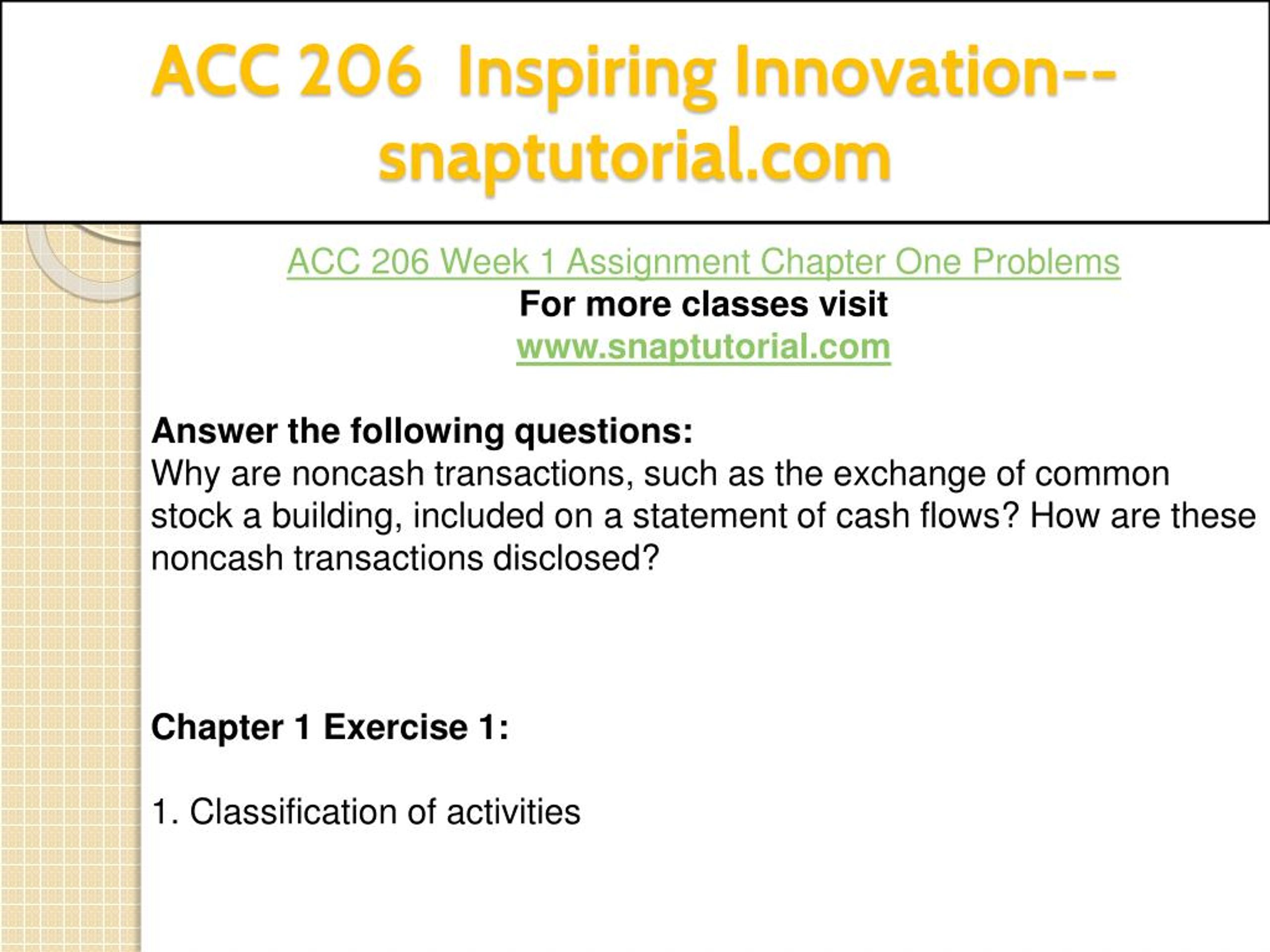 ACC 206 Inspiring Innovation--snaptutorial.com

ACC 206 Week 1 Assignment Chapter One Problems
For more classes visit
www.snaptutorial.com

Answer the following questions:
Why are noncash transactions, such as the exchange of common stock a building, included on a statement of cash flows? How are these noncash transactions disclosed?

Chapter 1 Exercise 1:

1. Classification of activities